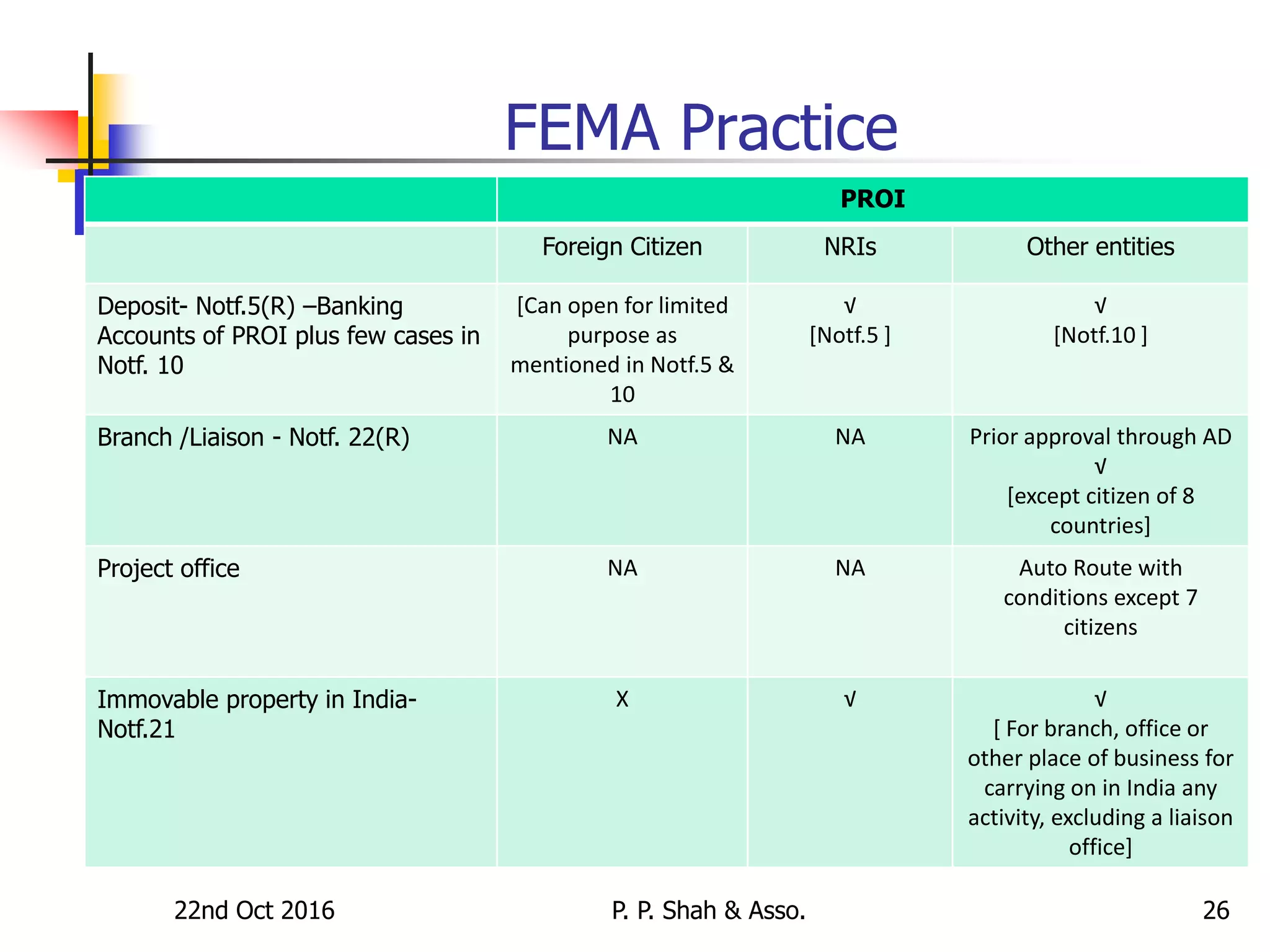 FEMA Practice

| | PROI | | |
|---|---|---|---|
| | Foreign Citizen | NRIs | Other entities |
| Deposit- Notf.5(R) –Banking Accounts of PROI plus few cases in Notf. 10 | [Can open for limited purpose as mentioned in Notf.5 & 10 | √ [Notf.5 ] | √ [Notf.10 ] |
| Branch /Liaison - Notf. 22(R) | NA | NA | Prior approval through AD √ [except citizen of 8 countries] |
| Project office | NA | NA | Auto Route with conditions except 7 citizens |
| Immovable property in India- Notf.21 | X | √ | √ [ For branch, office or other place of business for carrying on in India any activity, excluding a liaison office] |

22nd Oct 2016

P. P. Shah & Asso.

26